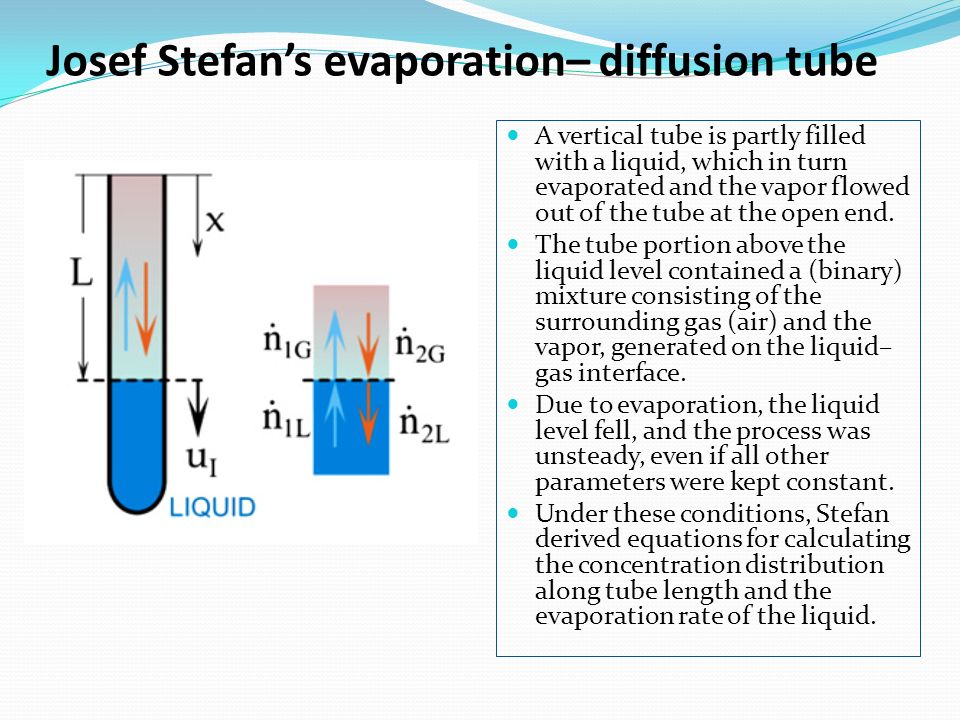 Josef Stefan's evaporation– diffusion tube

x

L

$\dot{n}_{1G}$ $\dot{n}_{2G}$

$\dot{n}_{1L}$ $\dot{n}_{2L}$

$u_I$

LIQUID

- A vertical tube is partly filled with a liquid, which in turn evaporated and the vapor flowed out of the tube at the open end.
- The tube portion above the liquid level contained a (binary) mixture consisting of the surrounding gas (air) and the vapor, generated on the liquid–gas interface.
- Due to evaporation, the liquid level fell, and the process was unsteady, even if all other parameters were kept constant.
- Under these conditions, Stefan derived equations for calculating the concentration distribution along tube length and the evaporation rate of the liquid.